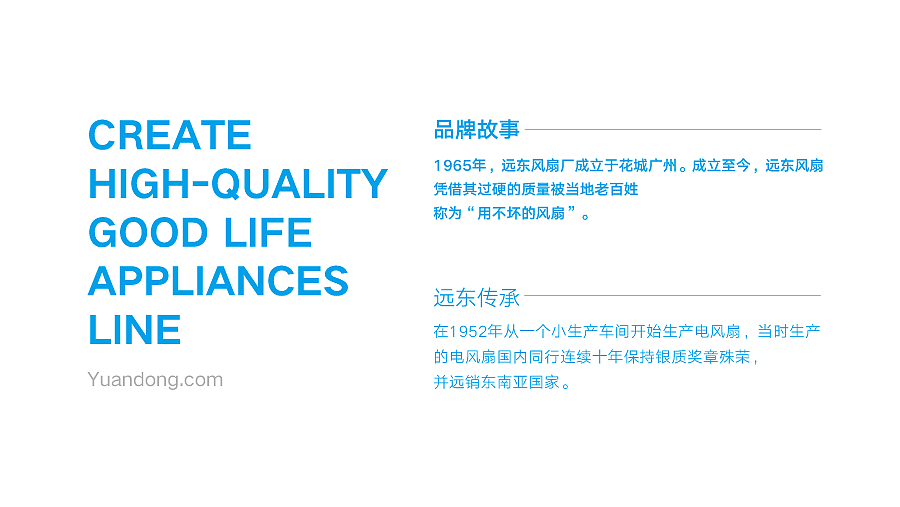 CREATE HIGH-QUALITY GOOD LIFE APPLIANCES LINE

Yuandong.com

品牌故事

1965年，远东风扇厂成立于花城广州。成立至今，远东风扇凭借其过硬的质量被当地老百姓称为“用不坏的风扇”。

远东传承

在1952年从一个小生产车间开始生产电风扇，当时生产的电风扇国内同行连续十年保持银质奖章殊荣，并远销东南亚国家。